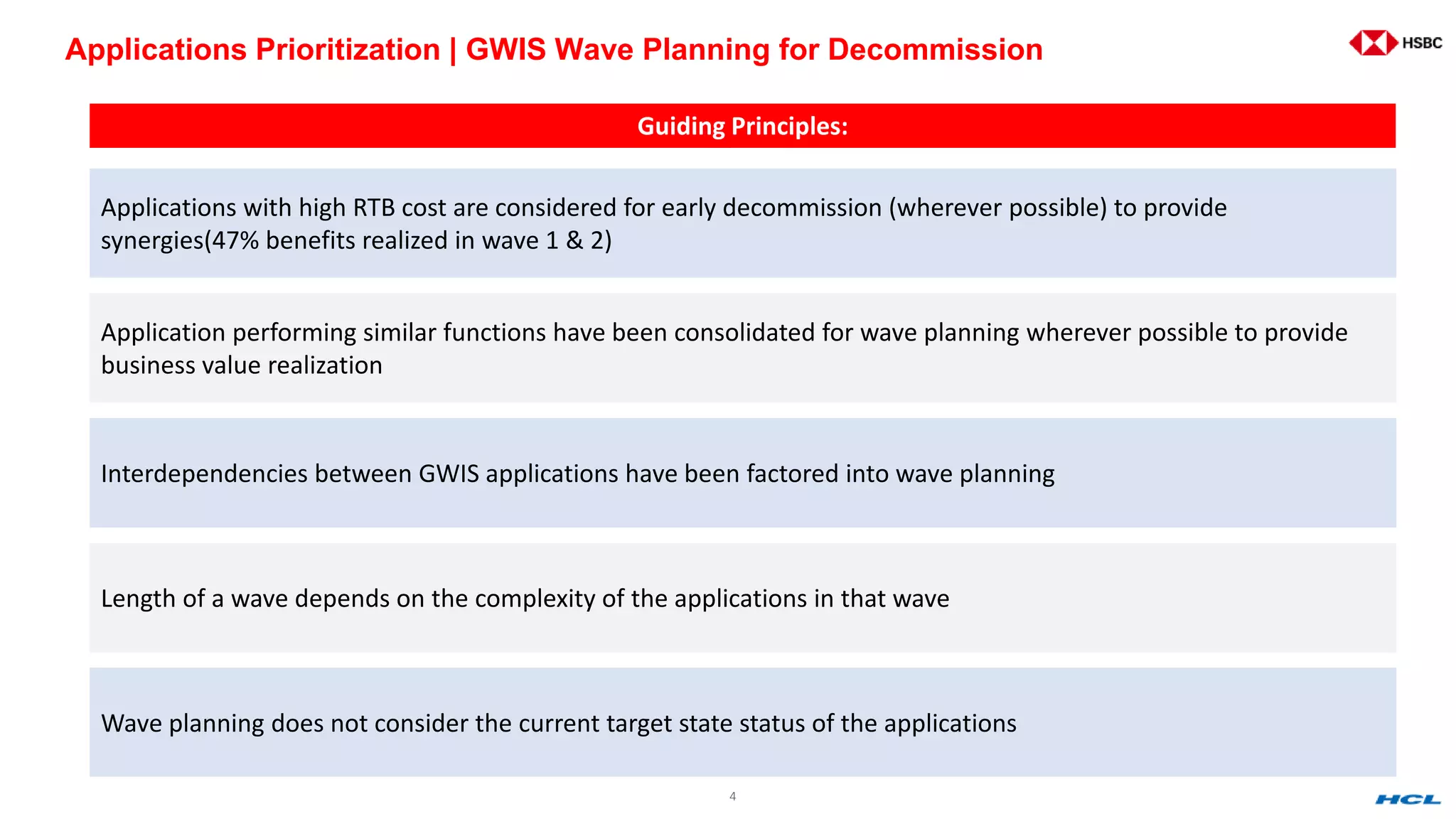 Applications Prioritization | GWIS Wave Planning for Decommission

HSBC

Guiding Principles:

Applications with high RTB cost are considered for early decommission (wherever possible) to provide synergies(47% benefits realized in wave 1 & 2)

Application performing similar functions have been consolidated for wave planning wherever possible to provide business value realization

Interdependencies between GWIS applications have been factored into wave planning

Length of a wave depends on the complexity of the applications in that wave

Wave planning does not consider the current target state status of the applications

4

HCL